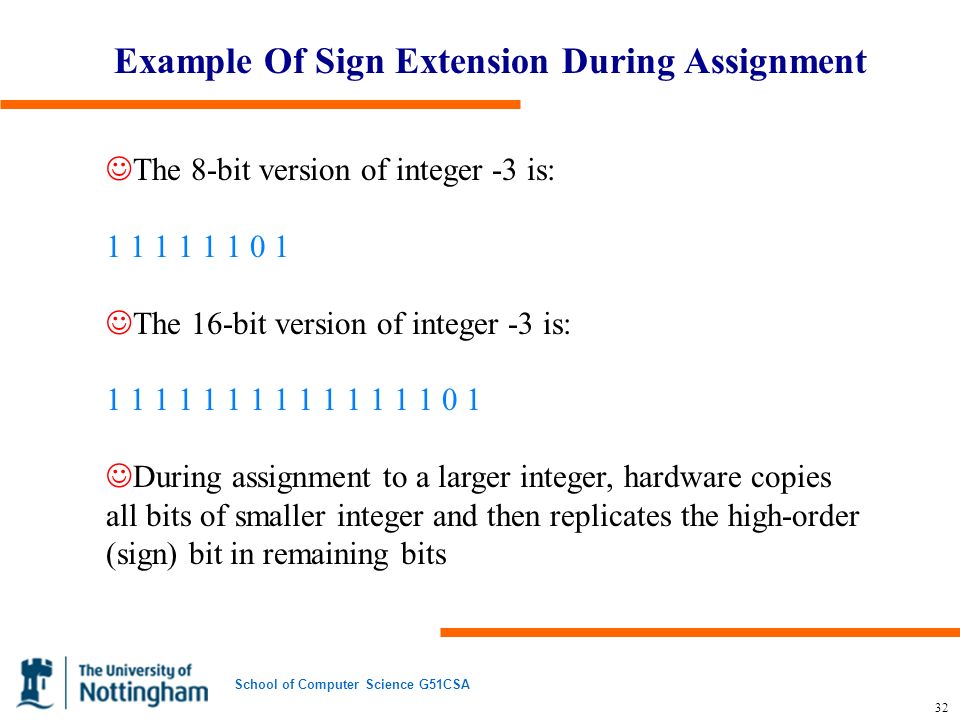 Example Of Sign Extension During Assignment

☺The 8-bit version of integer -3 is:

1 1 1 1 1 1 0 1

☺The 16-bit version of integer -3 is:

1 1 1 1 1 1 1 1 1 1 1 1 1 1 0 1

☺During assignment to a larger integer, hardware copies all bits of smaller integer and then replicates the high-order (sign) bit in remaining bits

The University of Nottingham

School of Computer Science G51CSA

32